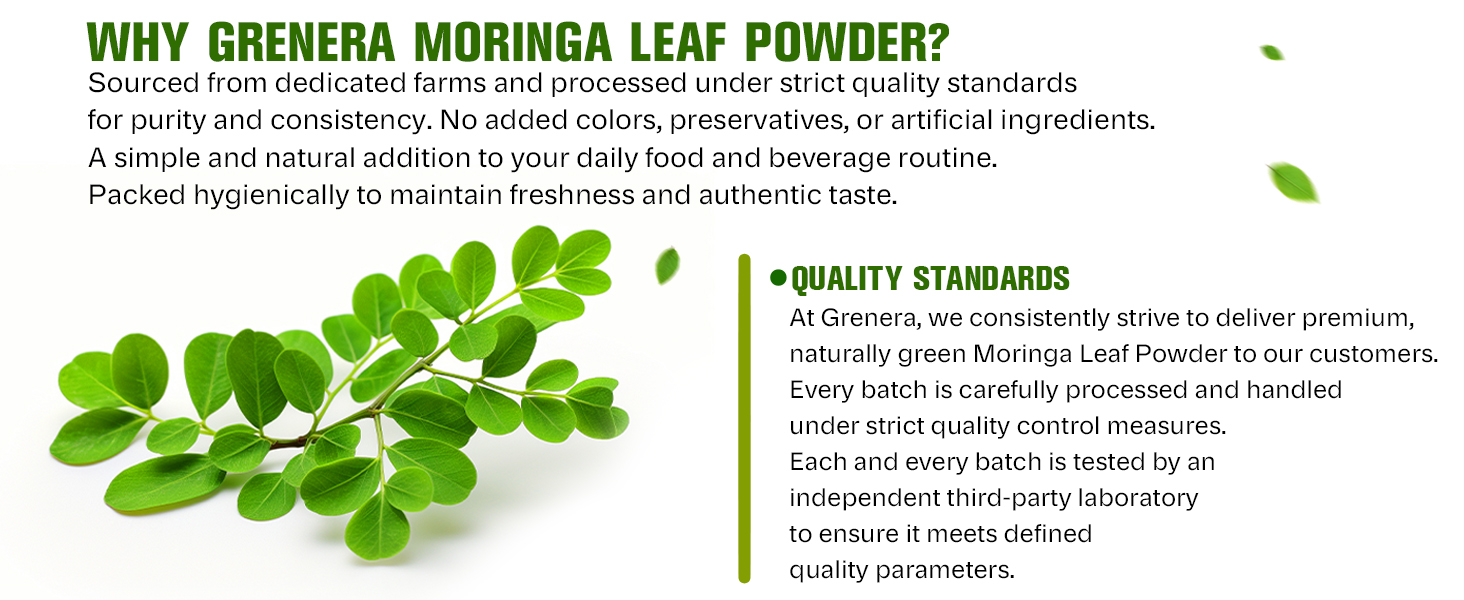 WHY GRENERA MORINGA LEAF POWDER?

Sourced from dedicated farms and processed under strict quality standards for purity and consistency. No added colors, preservatives, or artificial ingredients. A simple and natural addition to your daily food and beverage routine. Packed hygienically to maintain freshness and authentic taste.

• QUALITY STANDARDS

At Grenera, we consistently strive to deliver premium, naturally green Moringa Leaf Powder to our customers. Every batch is carefully processed and handled under strict quality control measures. Each and every batch is tested by an independent third-party laboratory to ensure it meets defined quality parameters.